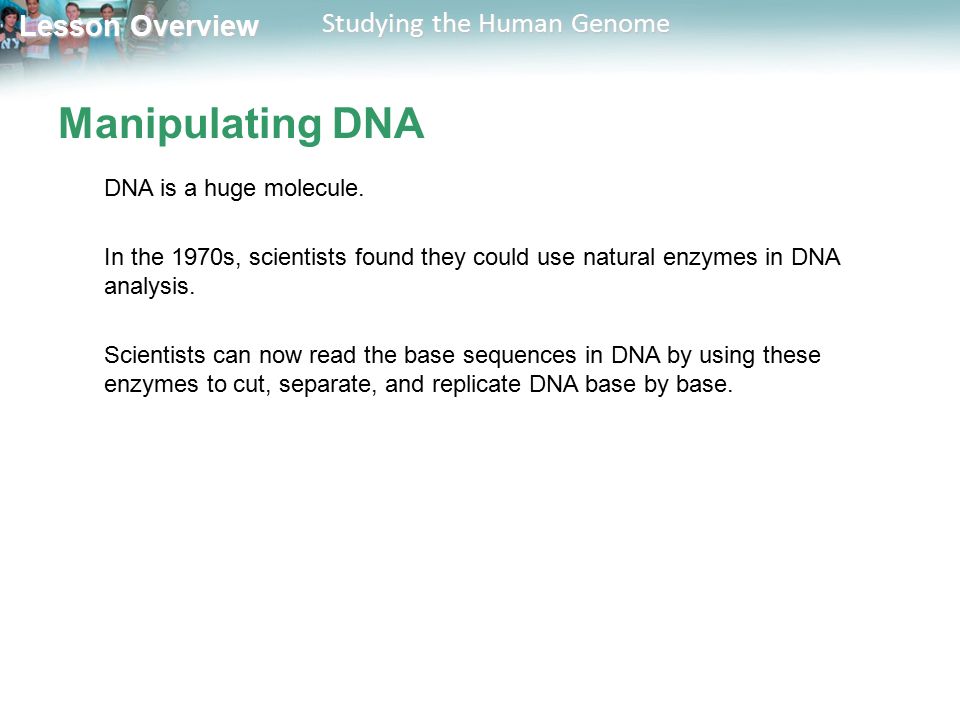 Lesson Overview Studying the Human Genome

Manipulating DNA

DNA is a huge molecule.

In the 1970s, scientists found they could use natural enzymes in DNA analysis.

Scientists can now read the base sequences in DNA by using these enzymes to cut, separate, and replicate DNA base by base.